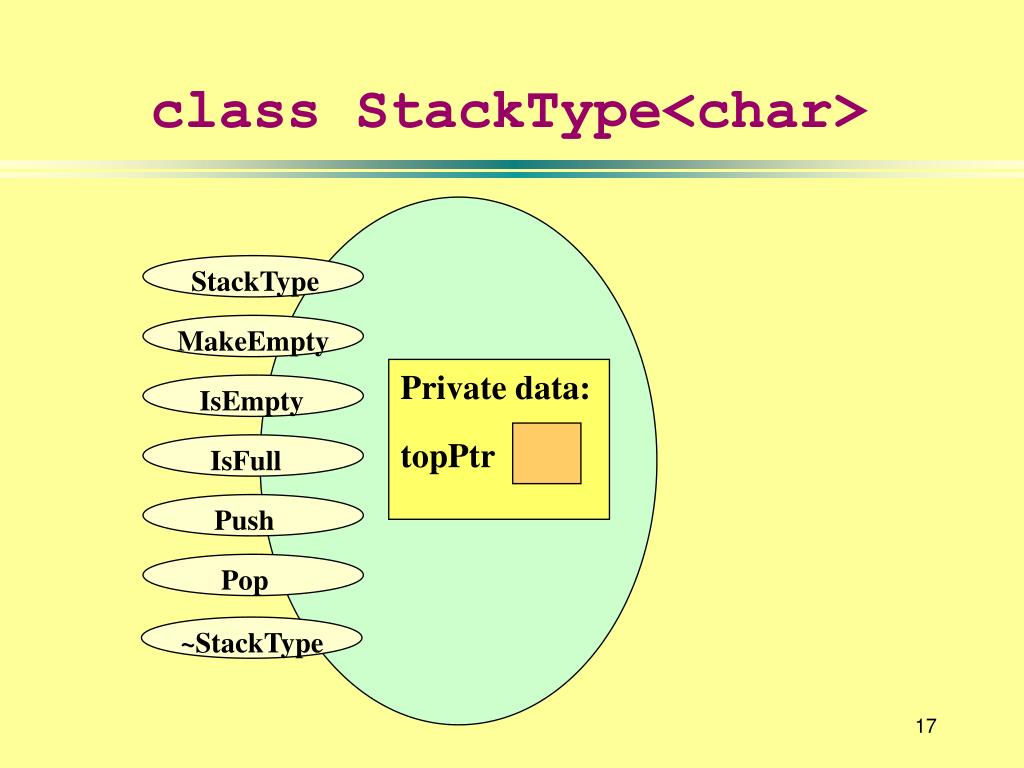 class StackType<char>

StackType

MakeEmpty

IsEmpty

IsFull

Push

Pop

~StackType

Private data:

topPtr

17